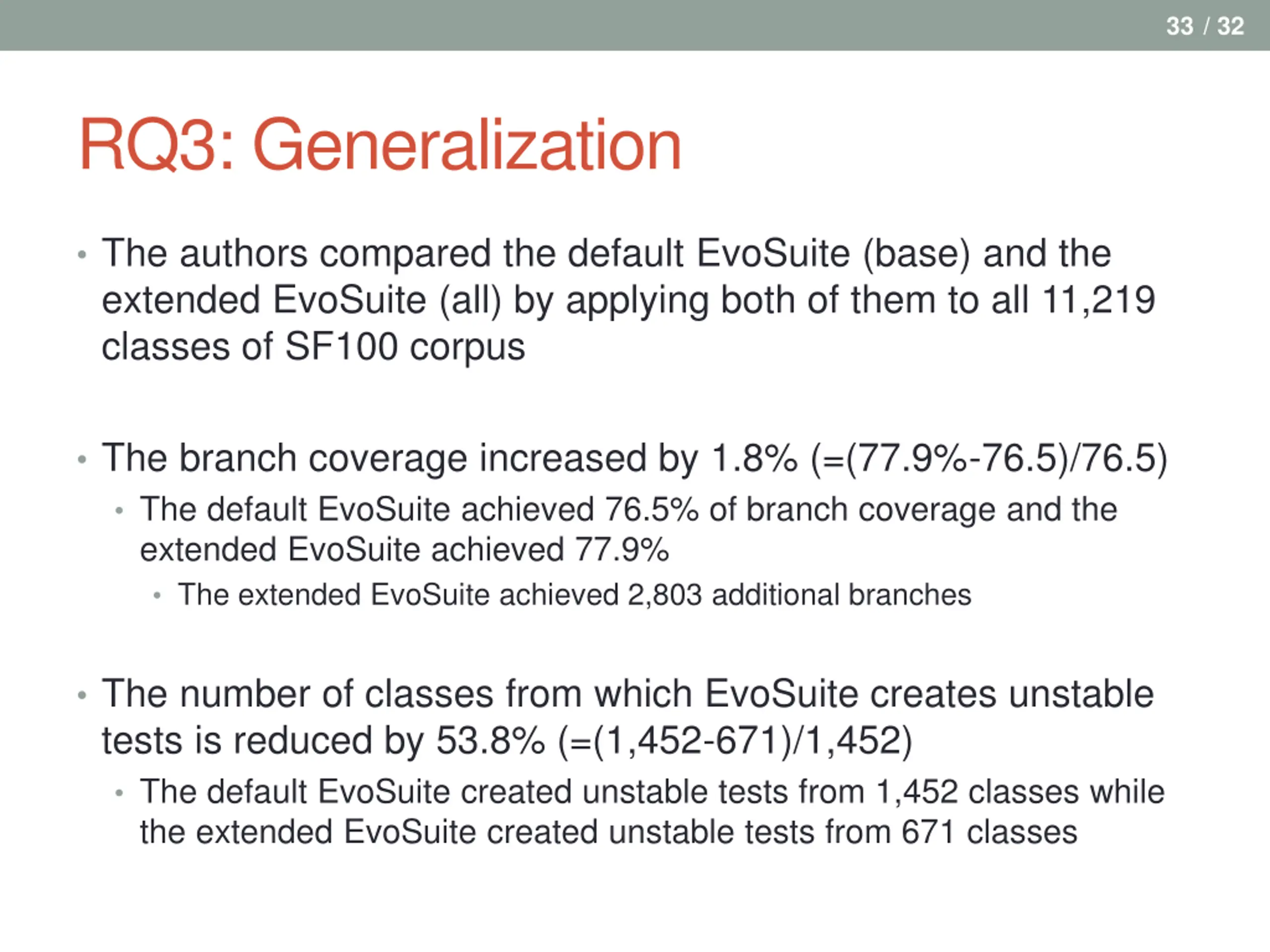 33 / 32

RQ3: Generalization

• The authors compared the default EvoSuite (base) and the extended EvoSuite (all) by applying both of them to all 11,219 classes of SF100 corpus

• The branch coverage increased by 1.8% (=(77.9%-76.5)/76.5)
  • The default EvoSuite achieved 76.5% of branch coverage and the extended EvoSuite achieved 77.9%
    • The extended EvoSuite achieved 2,803 additional branches

• The number of classes from which EvoSuite creates unstable tests is reduced by 53.8% (=(1,452-671)/1,452)
  • The default EvoSuite created unstable tests from 1,452 classes while the extended EvoSuite created unstable tests from 671 classes